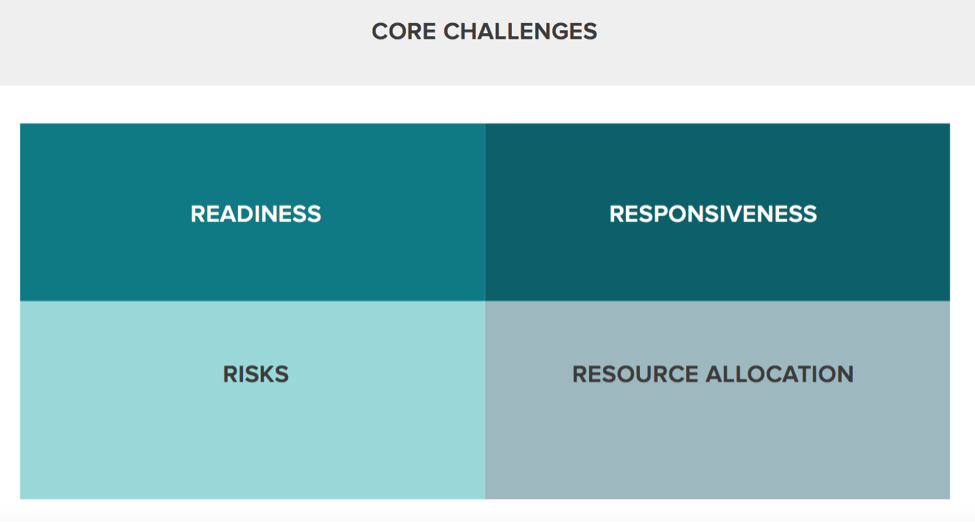 CORE CHALLENGES

READINESS

RESPONSIVENESS

RISKS

RESOURCE ALLOCATION